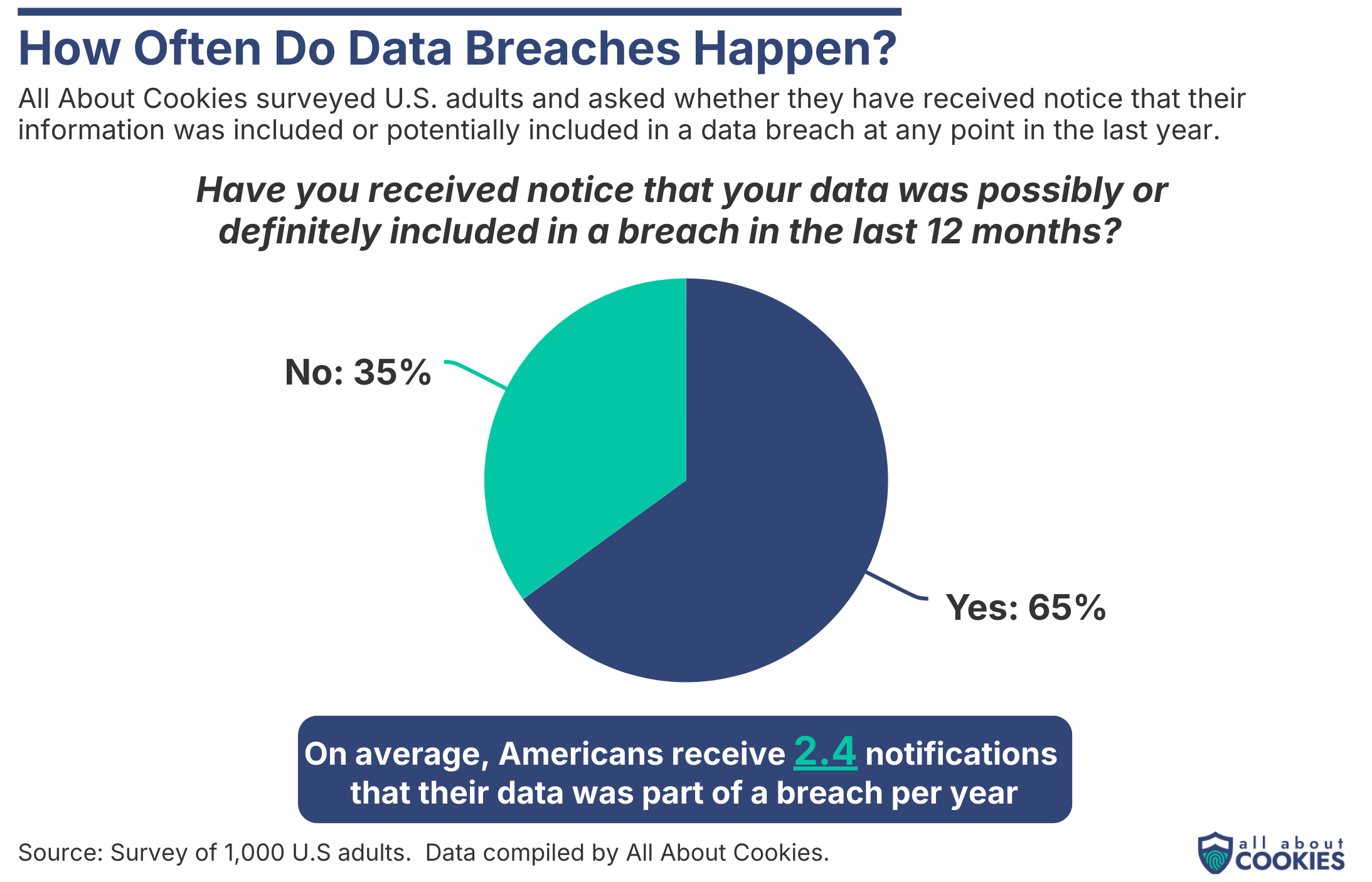 How Often Do Data Breaches Happen?

All About Cookies surveyed U.S. adults and asked whether they have received notice that their information was included or potentially included in a data breach at any point in the last year.

Have you received notice that your data was possibly or definitely included in a breach in the last 12 months?

No: 35%

Yes: 65%

On average, Americans receive 2.4 notifications that their data was part of a breach per year

Source: Survey of 1,000 U.S adults. Data compiled by All About Cookies.

all about COOKIES